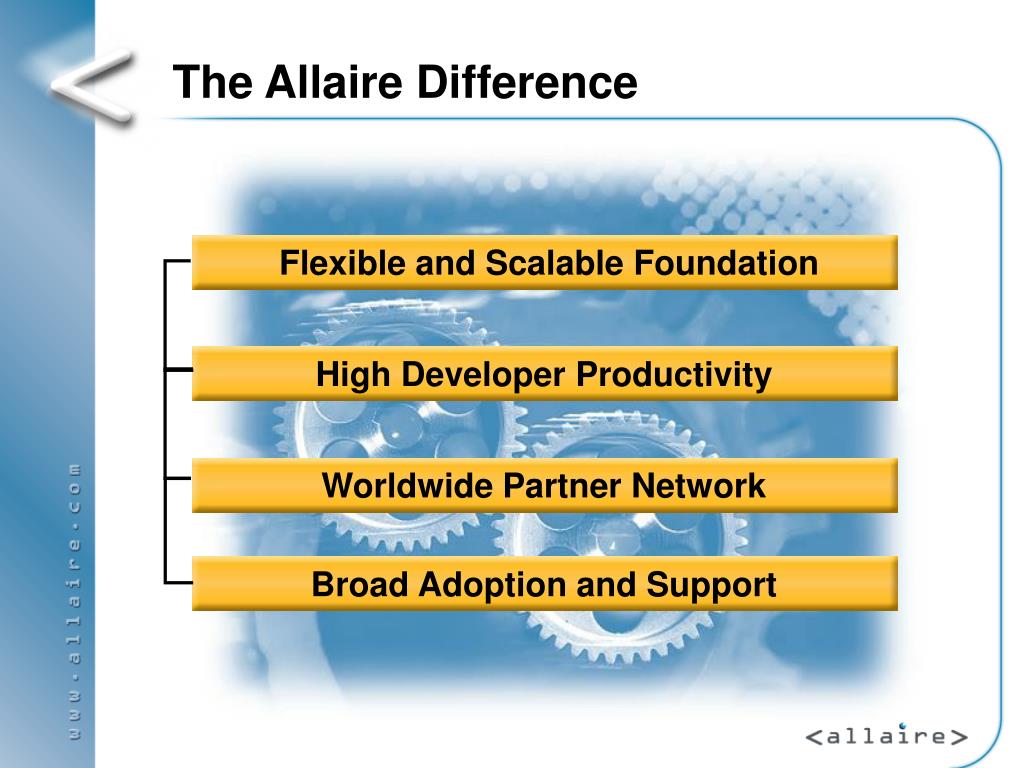 The Allaire Difference

Flexible and Scalable Foundation

High Developer Productivity

Worldwide Partner Network

Broad Adoption and Support

www.allaire.com

<allaire>